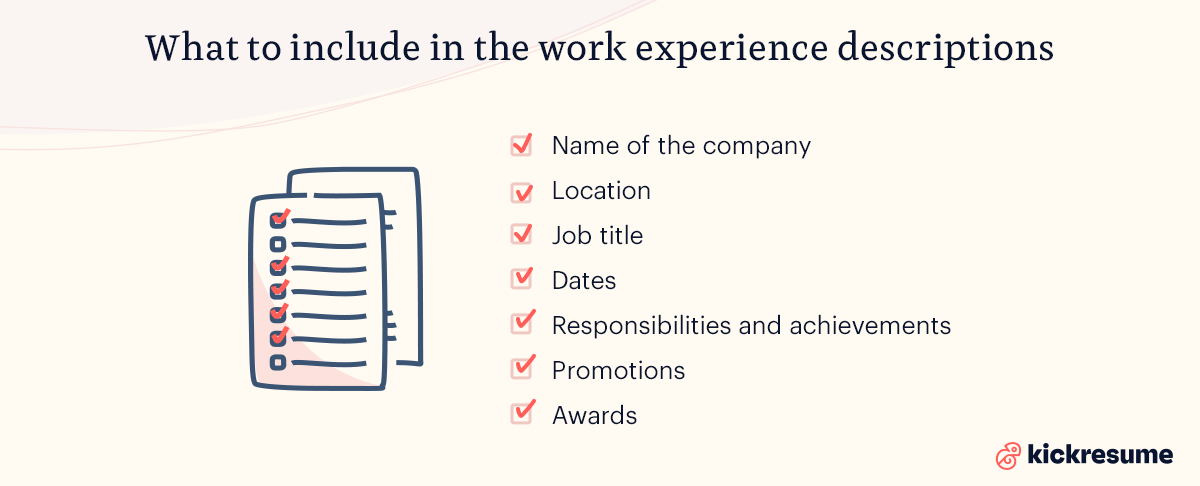 What to include in the work experience descriptions

Name of the company
Location
Job title
Dates
Responsibilities and achievements
Promotions
Awards

kickresume